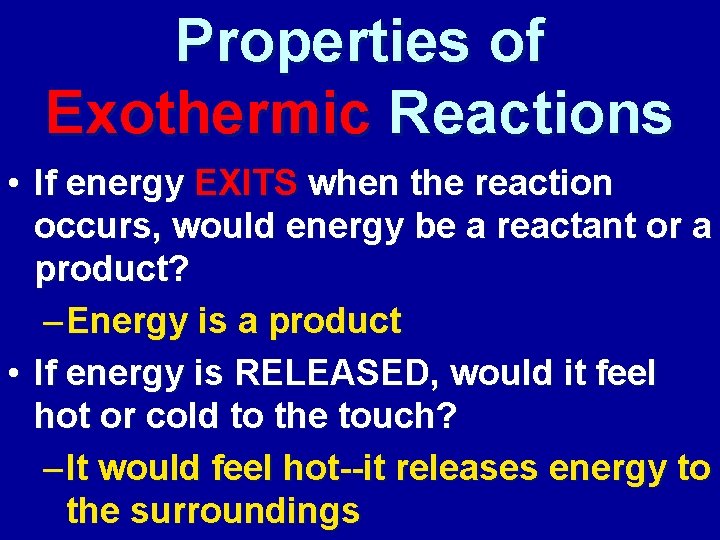 Properties of Exothermic Reactions

• If energy EXITS when the reaction occurs, would energy be a reactant or a product?

– Energy is a product

• If energy is RELEASED, would it feel hot or cold to the touch?

– It would feel hot--it releases energy to the surroundings